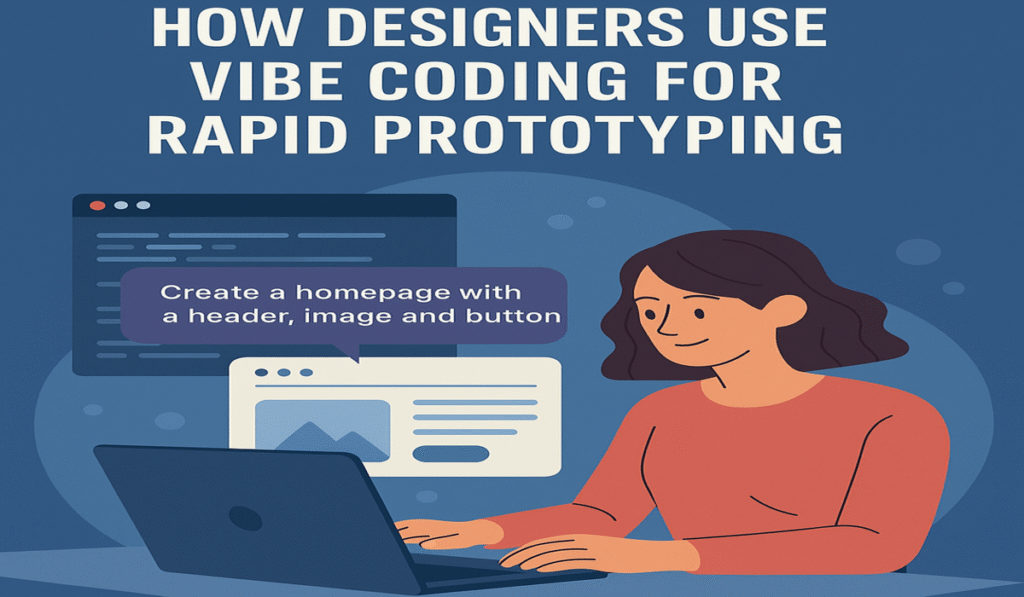 HOW DESIGNERS USE VIBE CODING FOR RAPID PROTOTYPING

Create a homepage with a header, image and button